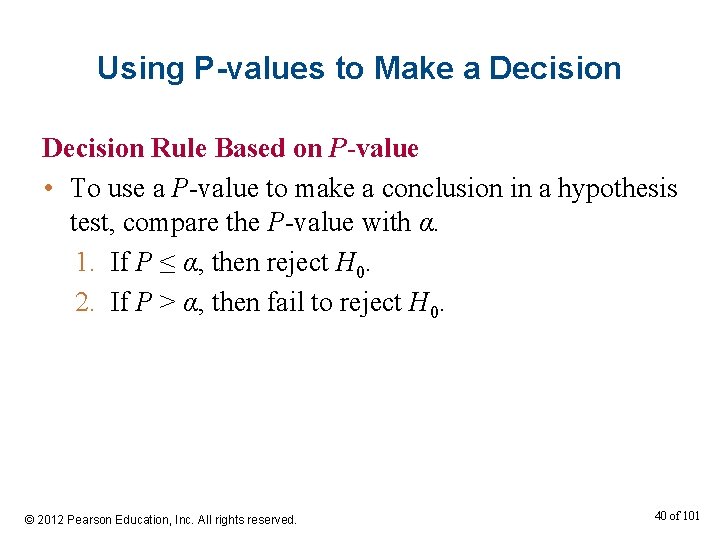 Using P-values to Make a Decision

Decision Rule Based on $P$-value

• To use a $P$-value to make a conclusion in a hypothesis test, compare the $P$-value with $\alpha$.

1. If $P \leq \alpha$, then reject $H_0$.
2. If $P > \alpha$, then fail to reject $H_0$.

© 2012 Pearson Education, Inc. All rights reserved.

40 of 101